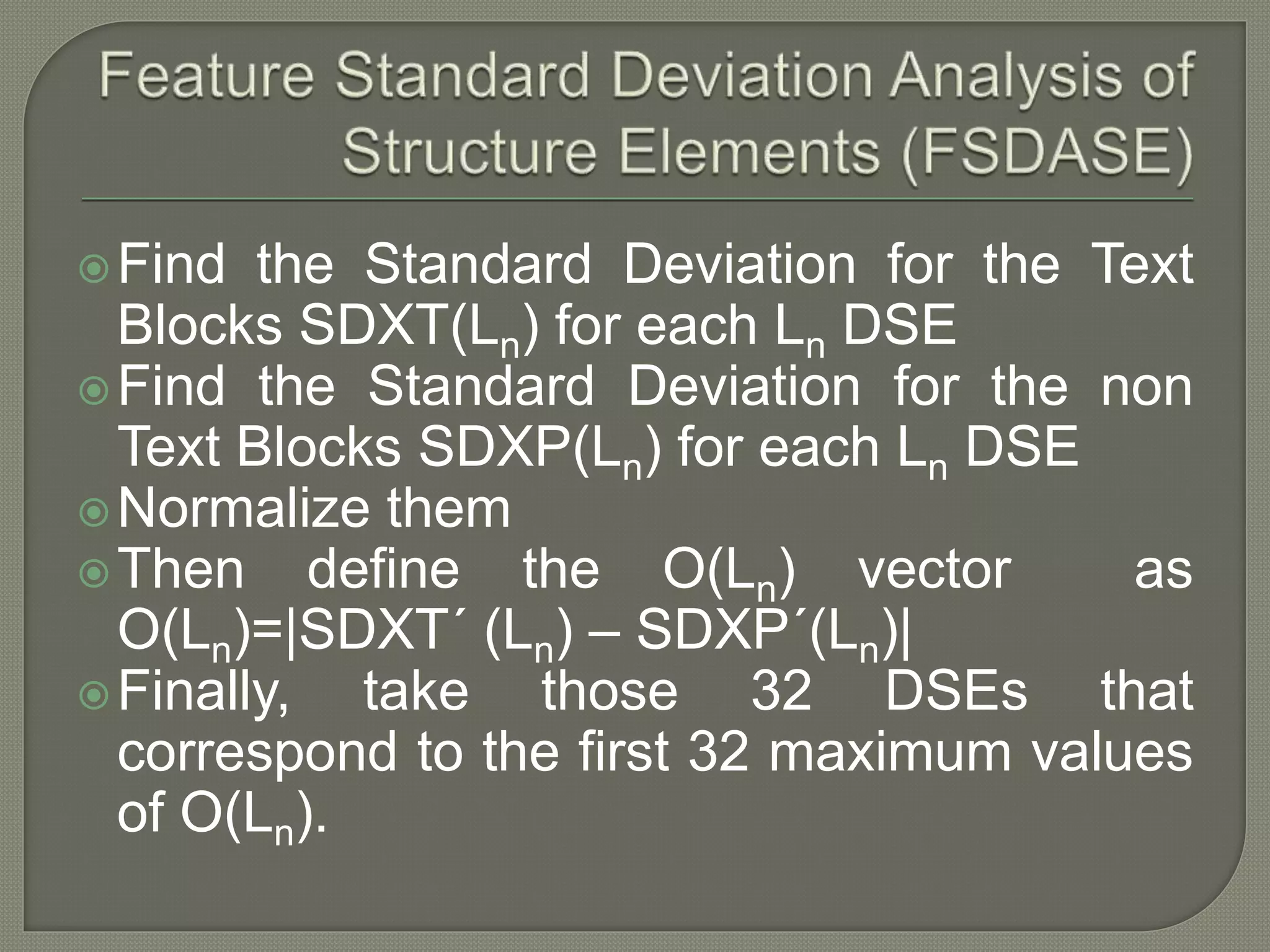 Feature Standard Deviation Analysis of Structure Elements (FSDASE)

Find the Standard Deviation for the Text Blocks SDXT($L_n$) for each $L_n$ DSE

Find the Standard Deviation for the non Text Blocks SDXP($L_n$) for each $L_n$ DSE

Normalize them

Then define the O($L_n$) vector as O($L_n$)=|SDXT´ ($L_n$) – SDXP´($L_n$)|

Finally, take those 32 DSEs that correspond to the first 32 maximum values of O($L_n$).